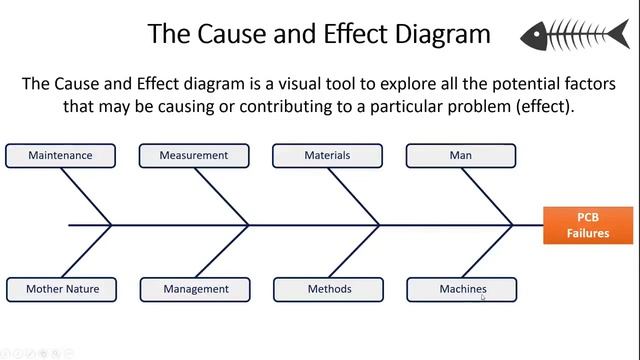 The Cause and Effect Diagram

The Cause and Effect diagram is a visual tool to explore all the potential factors that may be causing or contributing to a particular problem (effect).

Maintenance

Measurement

Materials

Man

PCB Failures

Mother Nature

Management

Methods

Machines